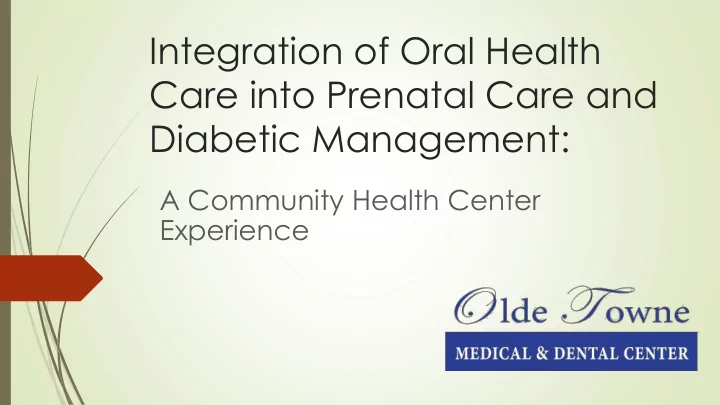 Integration of Oral Health Care into Prenatal Care and Diabetic Management:

A Community Health Center Experience

Olde Towne

MEDICAL & DENTAL CENTER